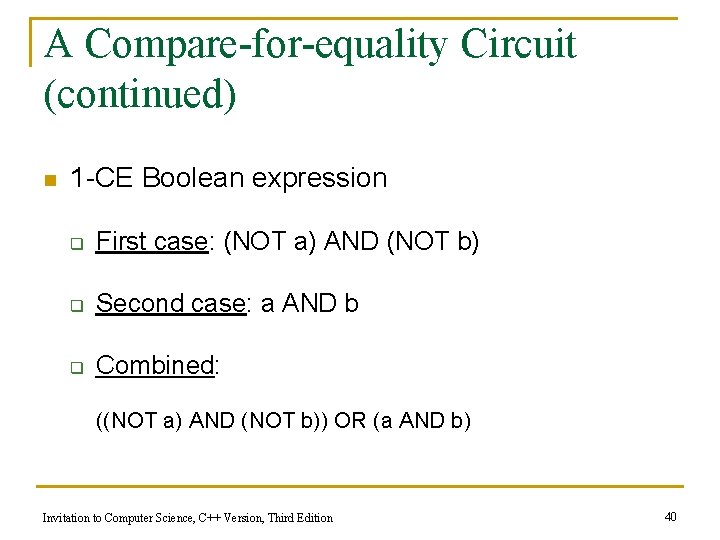 A Compare-for-equality Circuit (continued)

1-CE Boolean expression

First case: (NOT a) AND (NOT b)

Second case: a AND b

Combined:

((NOT a) AND (NOT b)) OR (a AND b)

Invitation to Computer Science, C++ Version, Third Edition

40